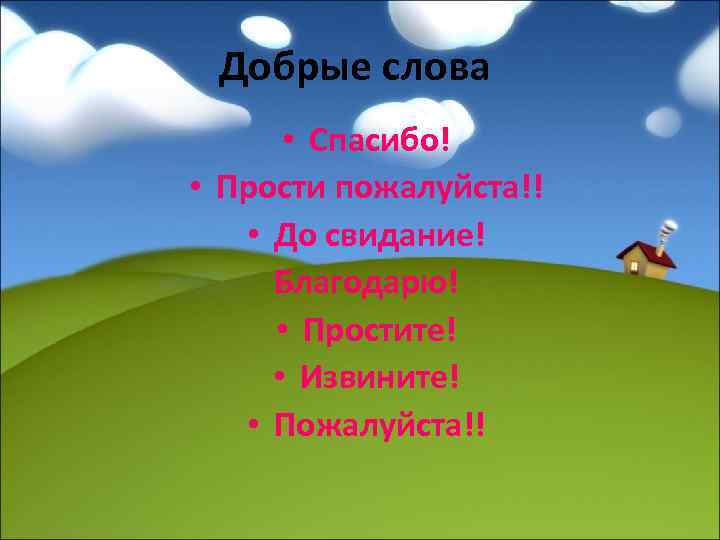 Добрые слова

• Спасибо!
• Прости пожалуйста!!
• До свидание!
Благодарю!
• Простите!
• Извините!
• Пожалуйста!!